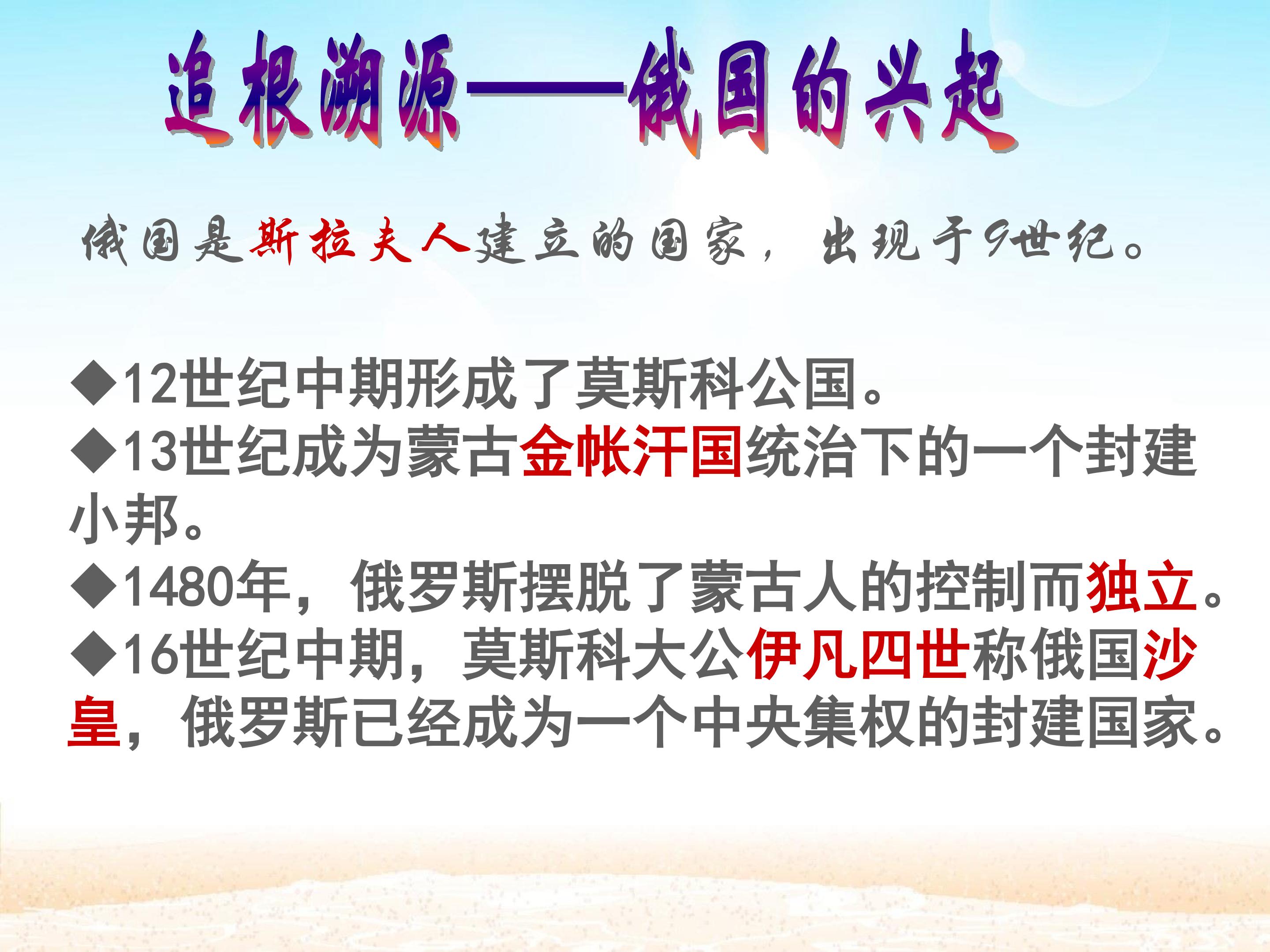 追根溯源——俄国的兴起

俄国是斯拉夫人建立的国家，出现于9世纪。

◆12世纪中期形成了莫斯科公国。
◆13世纪成为蒙古金帐汗国统治下的一个封建小邦。
◆1480年，俄罗斯摆脱了蒙古人的控制而独立。
◆16世纪中期，莫斯科大公伊凡四世称俄国沙皇，俄罗斯已经成为一个中央集权的封建国家。